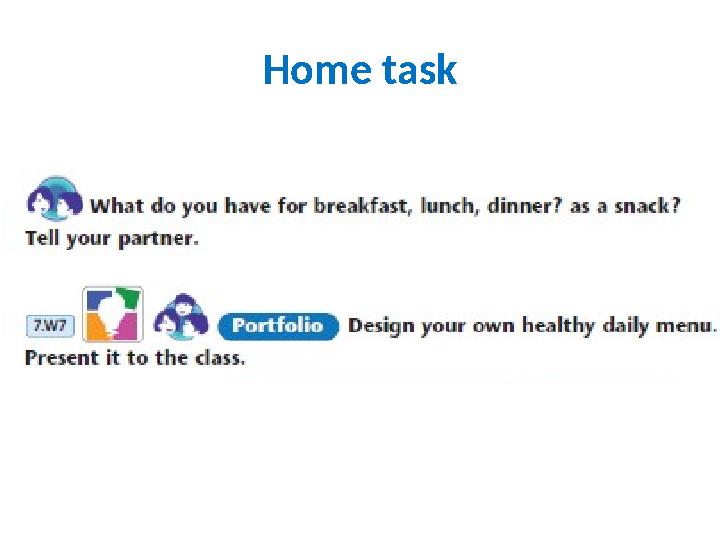 Home task

What do you have for breakfast, lunch, dinner? as a snack? Tell your partner.

7.W7 Portfolio Design your own healthy daily menu. Present it to the class.